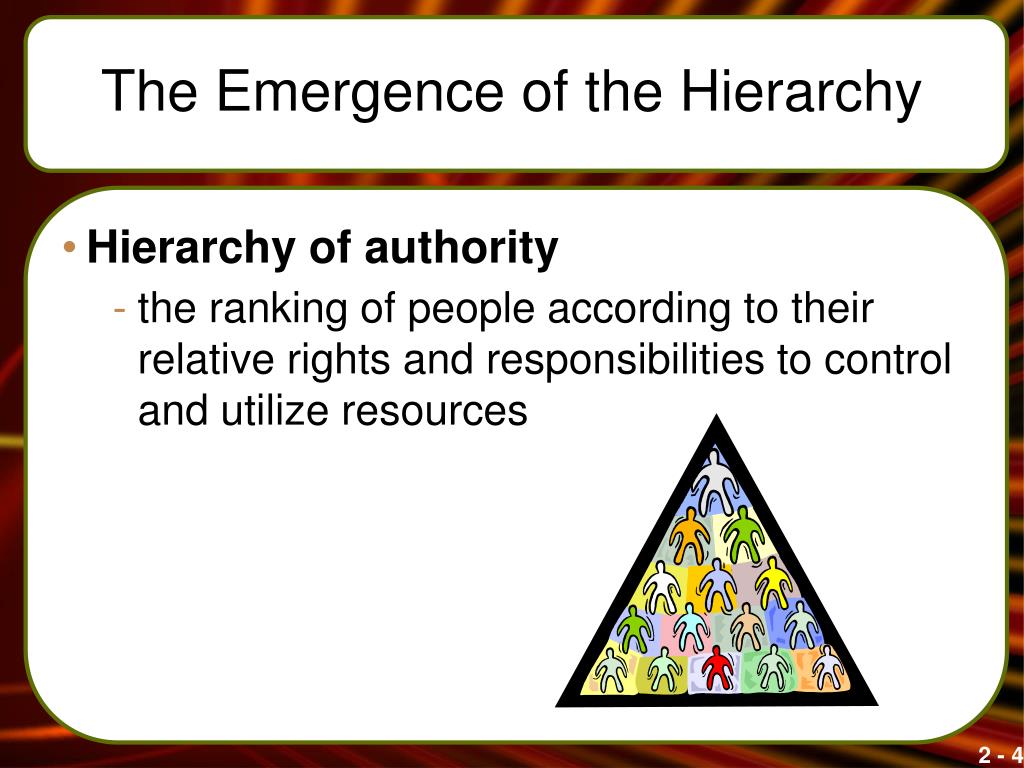 The Emergence of the Hierarchy

• Hierarchy of authority
- the ranking of people according to their relative rights and responsibilities to control and utilize resources

2 - 4